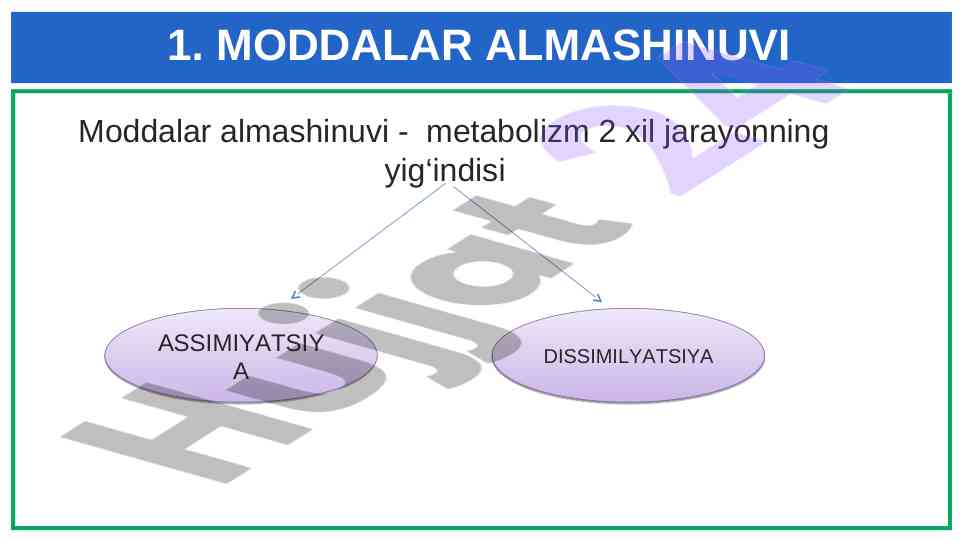 1. MODDALAR ALMASHINUVI

Moddalar almashinuvi - metabolizm 2 xil jarayonning yig‘indisi

ASSIMIYATSIYA

DISSIMILYATSIYA

Hujjat 24